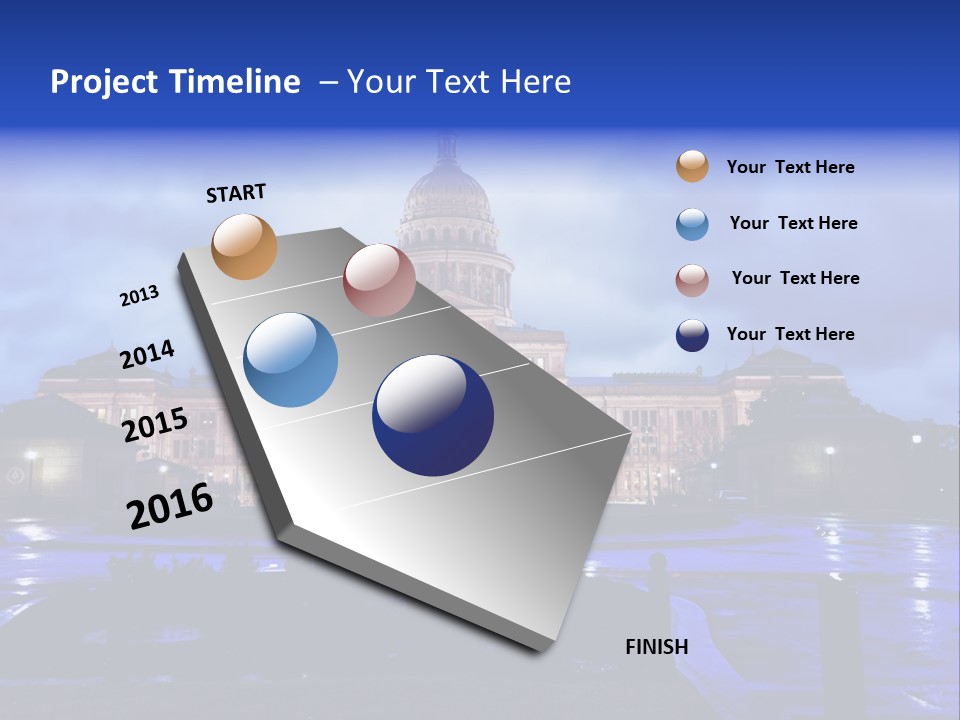 Project Timeline – Your Text Here

START

2013

2014

2015

2016

FINISH

Your Text Here

Your Text Here

Your Text Here

Your Text Here